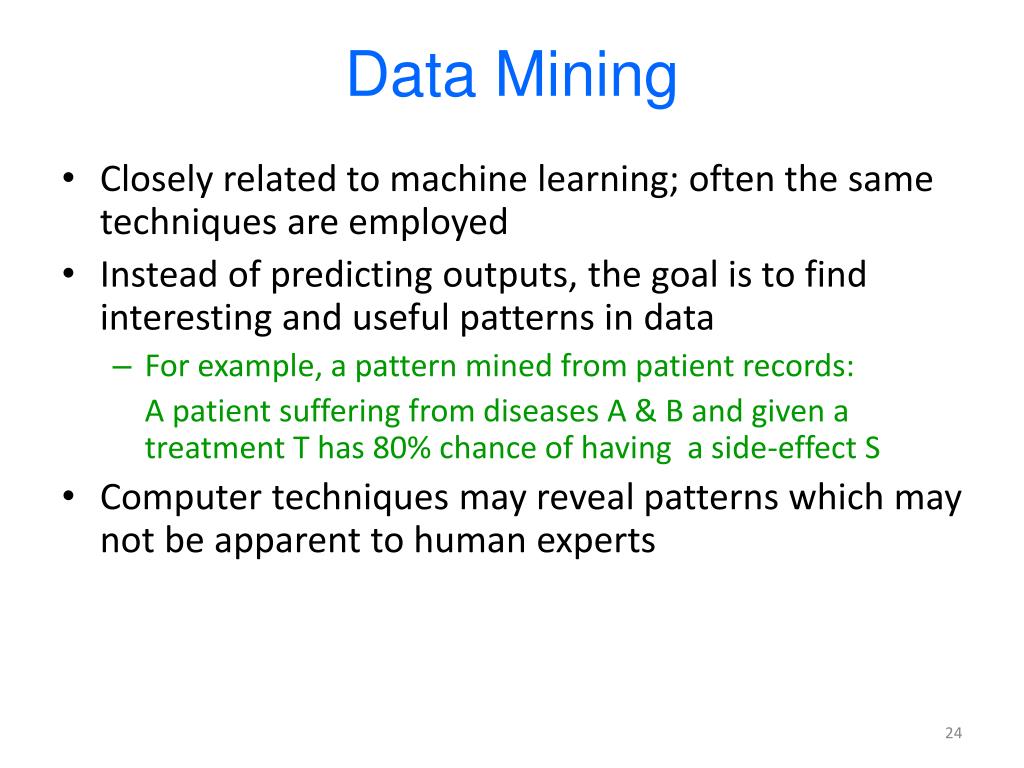 Data Mining

• Closely related to machine learning; often the same techniques are employed

• Instead of predicting outputs, the goal is to find interesting and useful patterns in data

– For example, a pattern mined from patient records:

A patient suffering from diseases A & B and given a treatment T has 80% chance of having a side-effect S

• Computer techniques may reveal patterns which may not be apparent to human experts

24